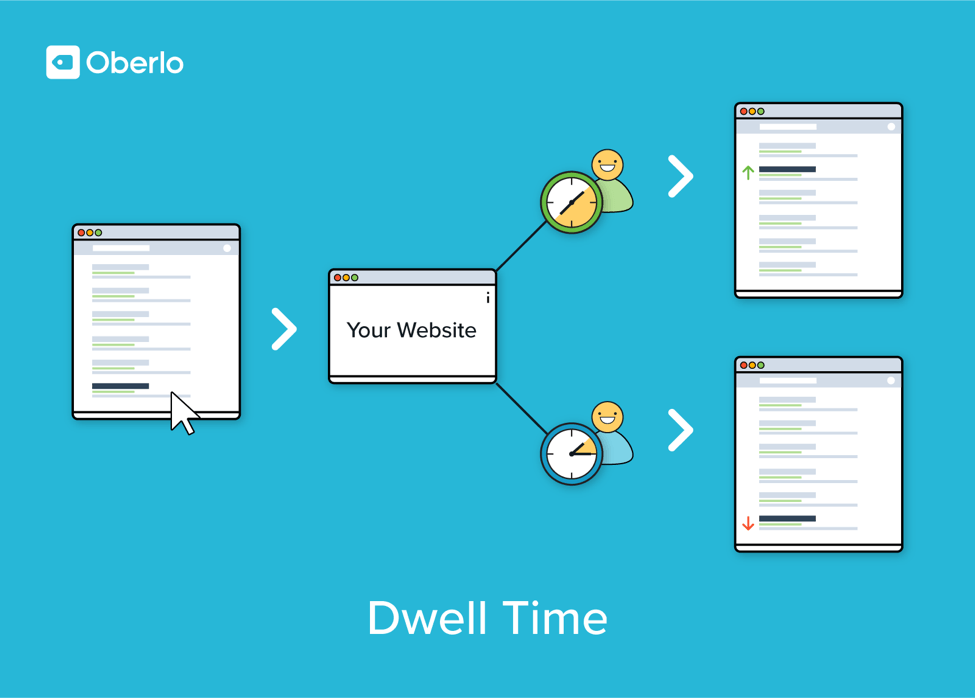 Oberlo

Your Website

Dwell Time